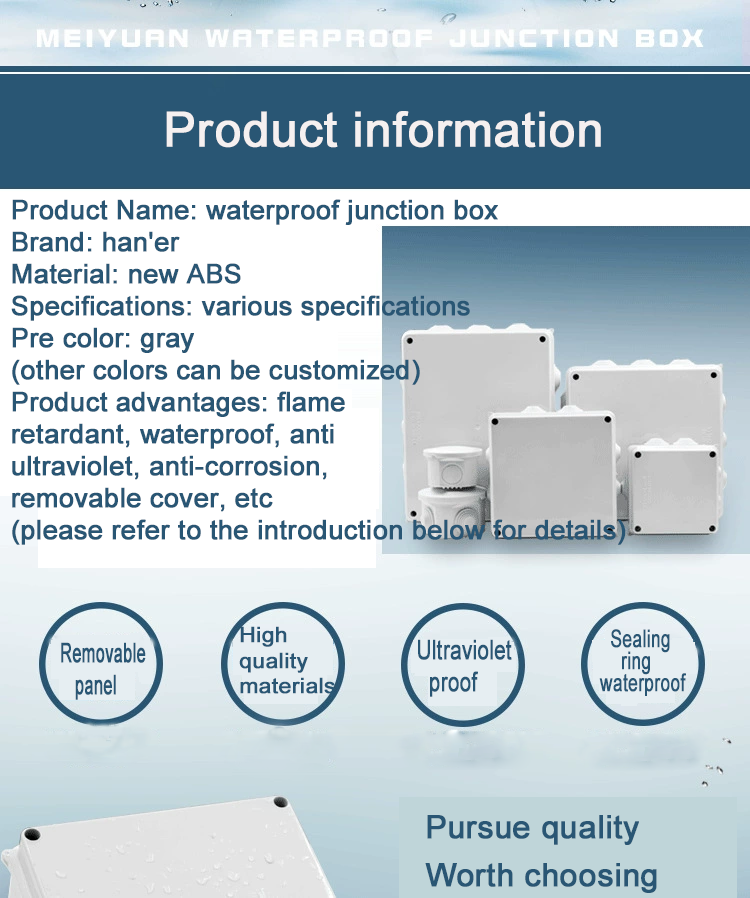 MEIYUAN WATERPROOF JUNCTION BOX

Product information

Product Name: waterproof junction box
Brand: han'er
Material: new ABS
Specifications: various specifications
Pre color: gray
(other colors can be customized)
Product advantages: flame retardant, waterproof, anti ultraviolet, anti-corrosion, removable cover, etc
(please refer to the introduction below for details)

Removable panel

High quality materials

Ultraviolet proof

Sealing ring waterproof

Pursue quality
Worth choosing